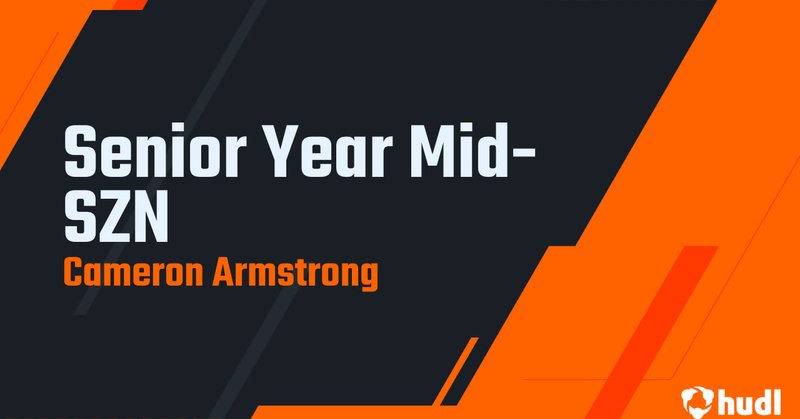 Senior Year Mid-SZN

Cameron Armstrong

hudl